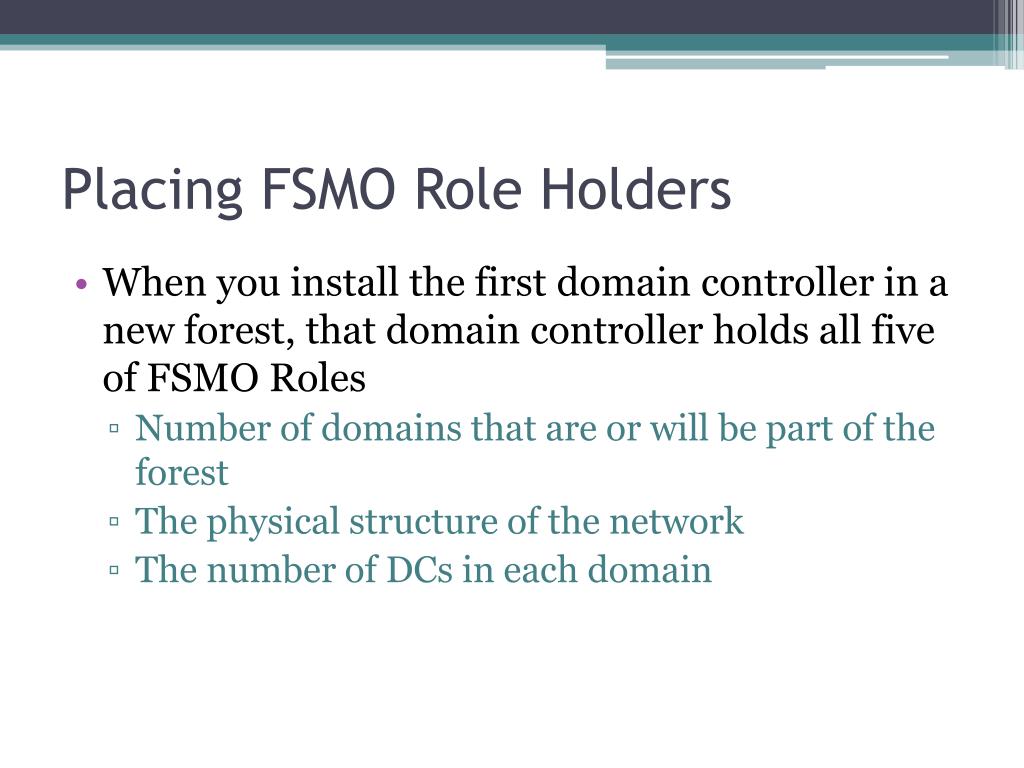 Placing FSMO Role Holders

• When you install the first domain controller in a new forest, that domain controller holds all five of FSMO Roles
  ▫ Number of domains that are or will be part of the forest
  ▫ The physical structure of the network
  ▫ The number of DCs in each domain